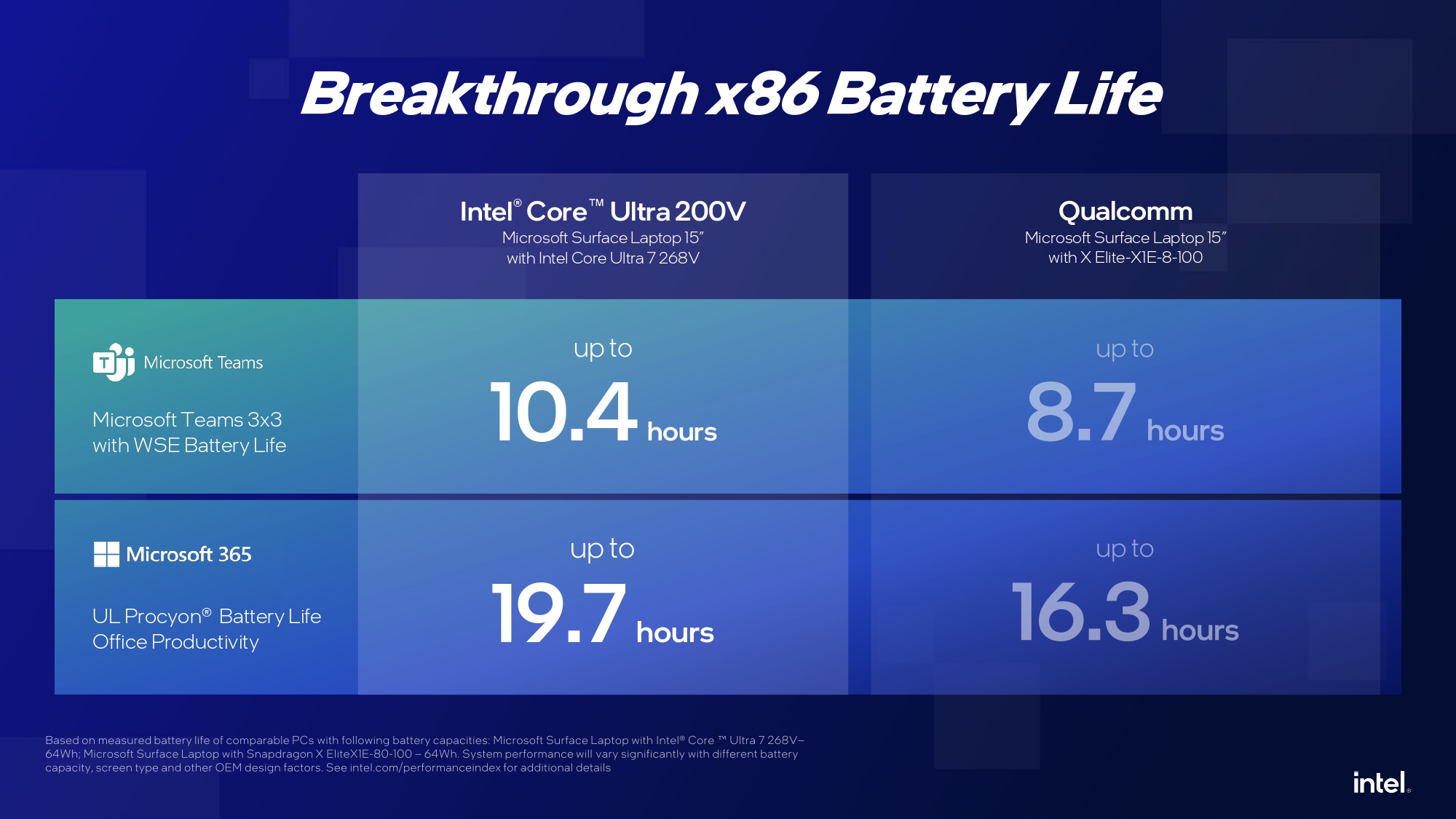 Breakthrough x86 Battery Life

| | Intel® Core™ Ultra 200V Microsoft Surface Laptop 15″ with Intel Core Ultra 7 268V | Qualcomm Microsoft Surface Laptop 15″ with X Elite-X1E-8-100 |
|---|---|---|
| Microsoft Teams Microsoft Teams 3x3 with WSE Battery Life | up to 10.4 hours | up to 8.7 hours |
| Microsoft 365 UL Procyon® Battery Life Office Productivity | up to 19.7 hours | up to 16.3 hours |

Based on measured battery life of comparable PCs with following battery capacities: Microsoft Surface Laptop with Intel® Core ™ Ultra 7 268V– 64Wh; Microsoft Surface Laptop with Snapdragon X EliteX1E-80-100 – 64Wh. System performance will vary significantly with different battery capacity, screen type and other OEM design factors. See intel.com/performanceindex for additional details

intel.